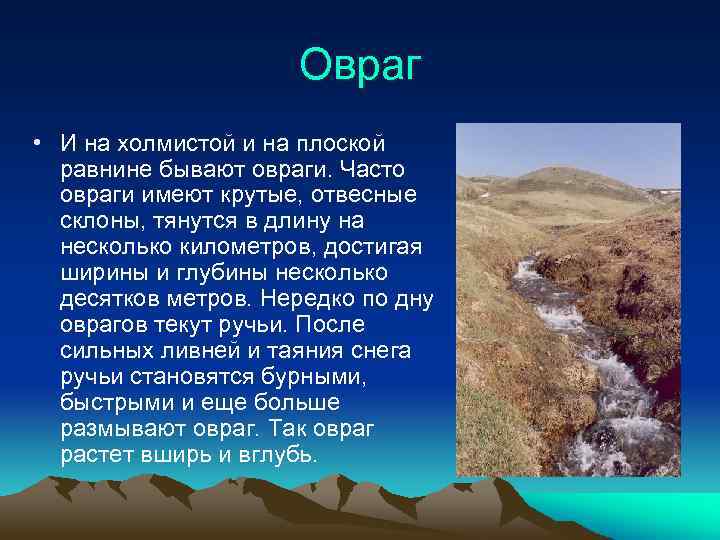 Овраг

• И на холмистой и на плоской равнине бывают овраги. Часто овраги имеют крутые, отвесные склоны, тянутся в длину на несколько километров, достигая ширины и глубины несколько десятков метров. Нередко по дну оврагов текут ручьи. После сильных ливней и таяния снега ручьи становятся бурными, быстрыми и еще больше размывают овраг. Так овраг растет вширь и вглубь.